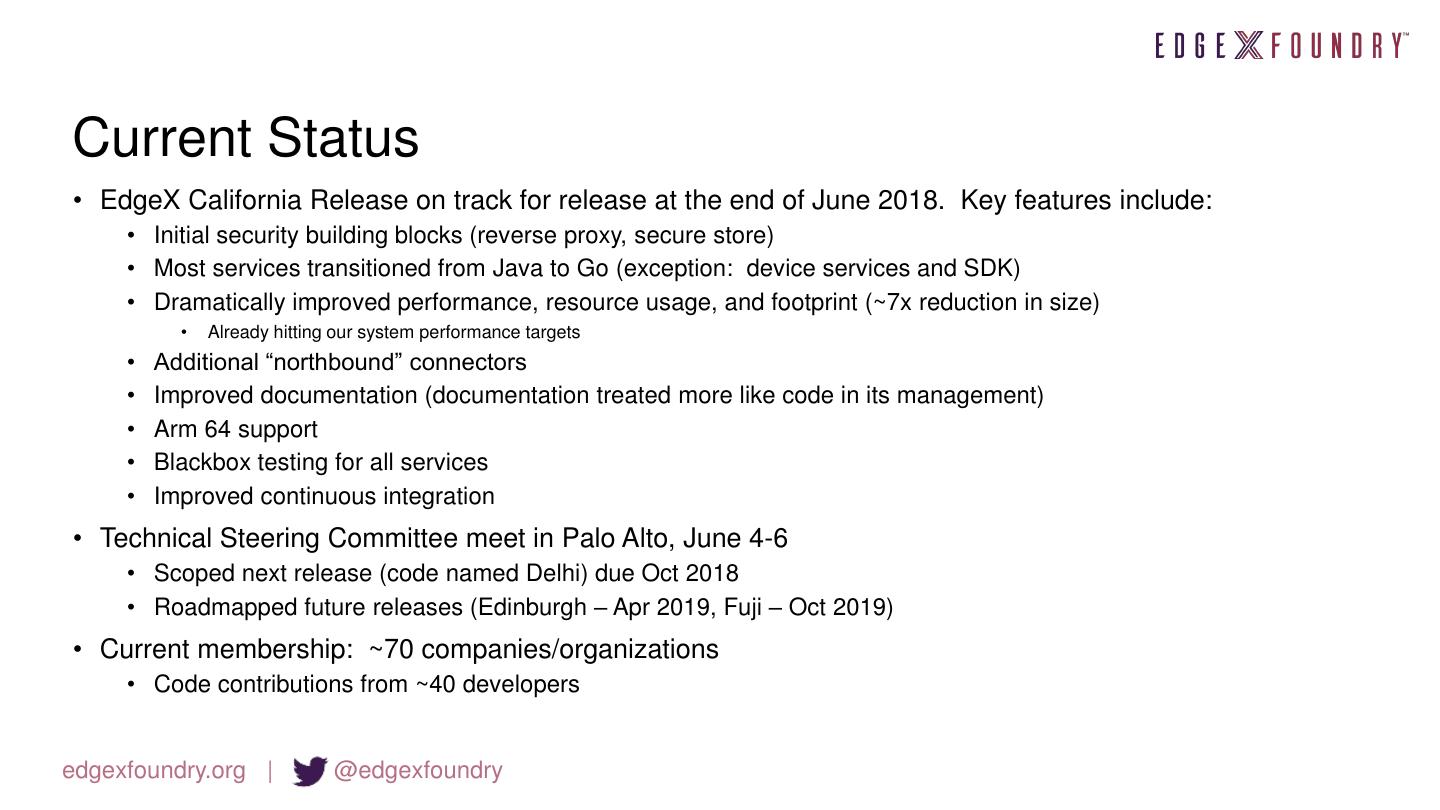 EDGE X FOUNDRY™

Current Status

• EdgeX California Release on track for release at the end of June 2018. Key features include:
  • Initial security building blocks (reverse proxy, secure store)
  • Most services transitioned from Java to Go (exception: device services and SDK)
  • Dramatically improved performance, resource usage, and footprint (~7x reduction in size)
    • Already hitting our system performance targets
  • Additional “northbound” connectors
  • Improved documentation (documentation treated more like code in its management)
  • Arm 64 support
  • Blackbox testing for all services
  • Improved continuous integration
• Technical Steering Committee meet in Palo Alto, June 4-6
  • Scoped next release (code named Delhi) due Oct 2018
  • Roadmapped future releases (Edinburgh – Apr 2019, Fuji – Oct 2019)
• Current membership: ~70 companies/organizations
  • Code contributions from ~40 developers

edgexfoundry.org | @edgexfoundry